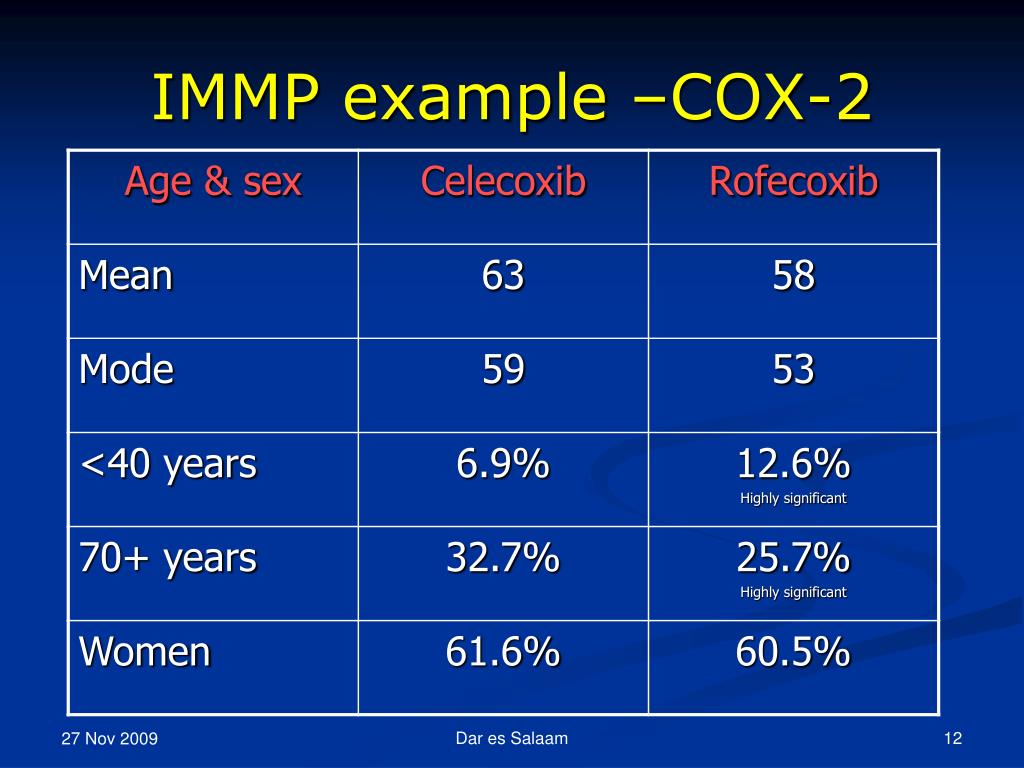 IMMP example –COX-2

| Age & sex | Celecoxib | Rofecoxib |
|---|---|---|
| Mean | 63 | 58 |
| Mode | 59 | 53 |
| <40 years | 6.9% | 12.6% Highly significant |
| 70+ years | 32.7% | 25.7% Highly significant |
| Women | 61.6% | 60.5% |

27 Nov 2009

Dar es Salaam

12